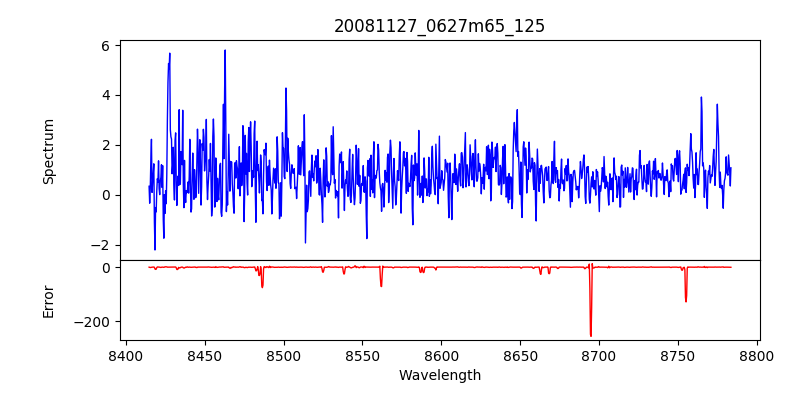 20081127_0627m65_125

Spectrum

6
4
2
0
−2

Error

0
−200

8400 8450 8500 8550 8600 8650 8700 8750 8800

Wavelength